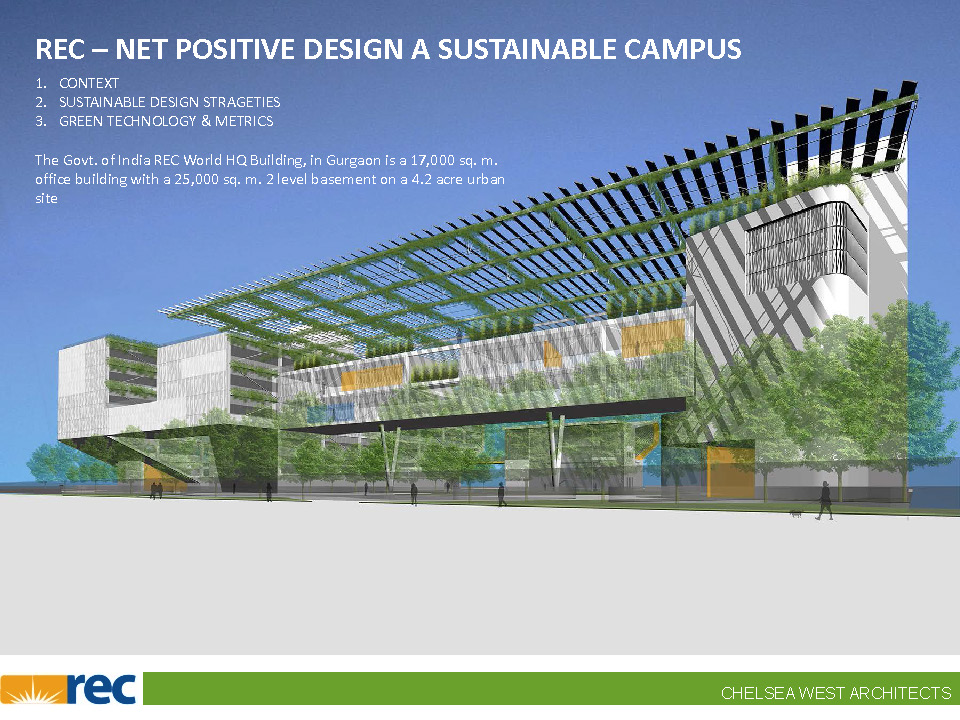 REC – NET POSITIVE DESIGN A SUSTAINABLE CAMPUS

1. CONTEXT
2. SUSTAINABLE DESIGN STRAGETIES
3. GREEN TECHNOLOGY & METRICS

The Govt. of India REC World HQ Building, in Gurgaon is a 17,000 sq. m. office building with a 25,000 sq. m. 2 level basement on a 4.2 acre urban site

rec

CHELSEA WEST ARCHITECTS